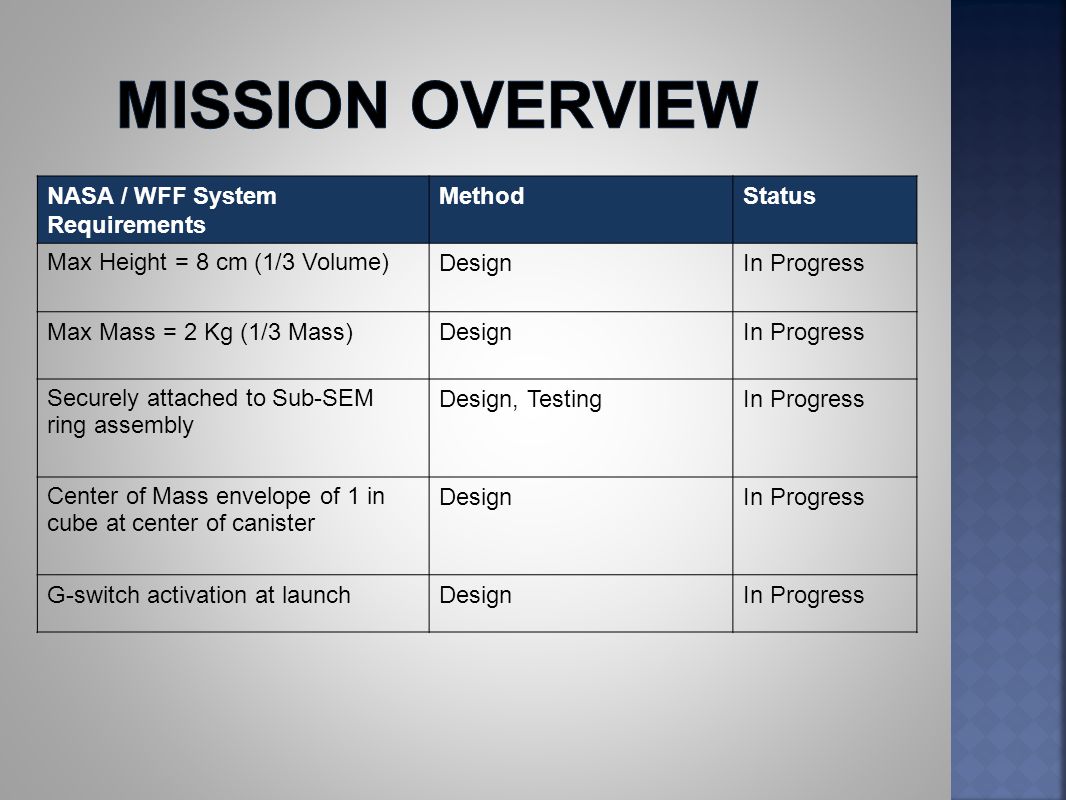 MISSION OVERVIEW

| NASA / WFF System Requirements | Method | Status |
|---|---|---|
| Max Height = 8 cm (1/3 Volume) | Design | In Progress |
| Max Mass = 2 Kg (1/3 Mass) | Design | In Progress |
| Securely attached to Sub-SEM ring assembly | Design, Testing | In Progress |
| Center of Mass envelope of 1 in cube at center of canister | Design | In Progress |
| G-switch activation at launch | Design | In Progress |